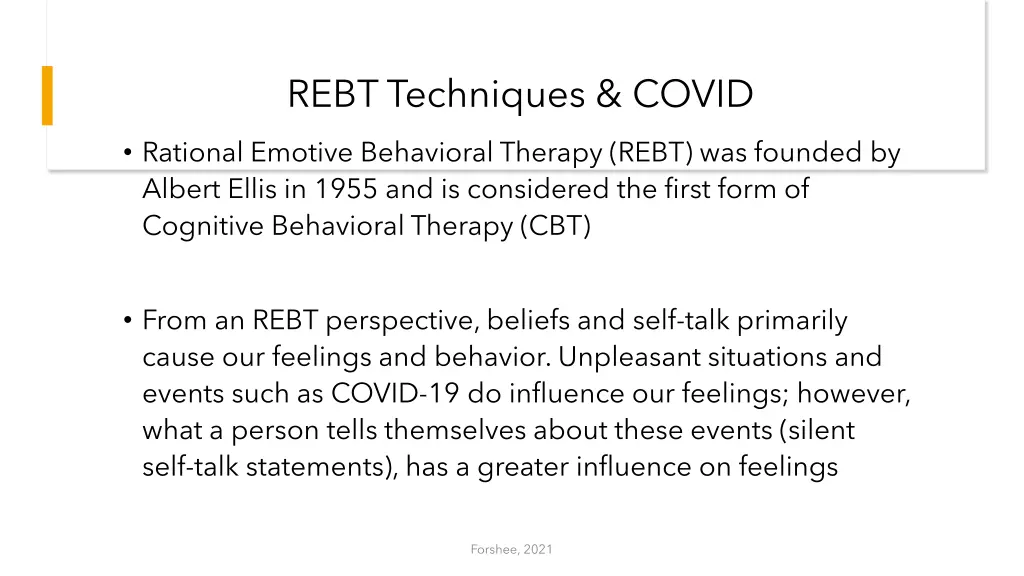 REBT Techniques & COVID

• Rational Emotive Behavioral Therapy (REBT) was founded by Albert Ellis in 1955 and is considered the first form of Cognitive Behavioral Therapy (CBT)

• From an REBT perspective, beliefs and self-talk primarily cause our feelings and behavior. Unpleasant situations and events such as COVID-19 do influence our feelings; however, what a person tells themselves about these events (silent self-talk statements), has a greater influence on feelings

Forshee, 2021